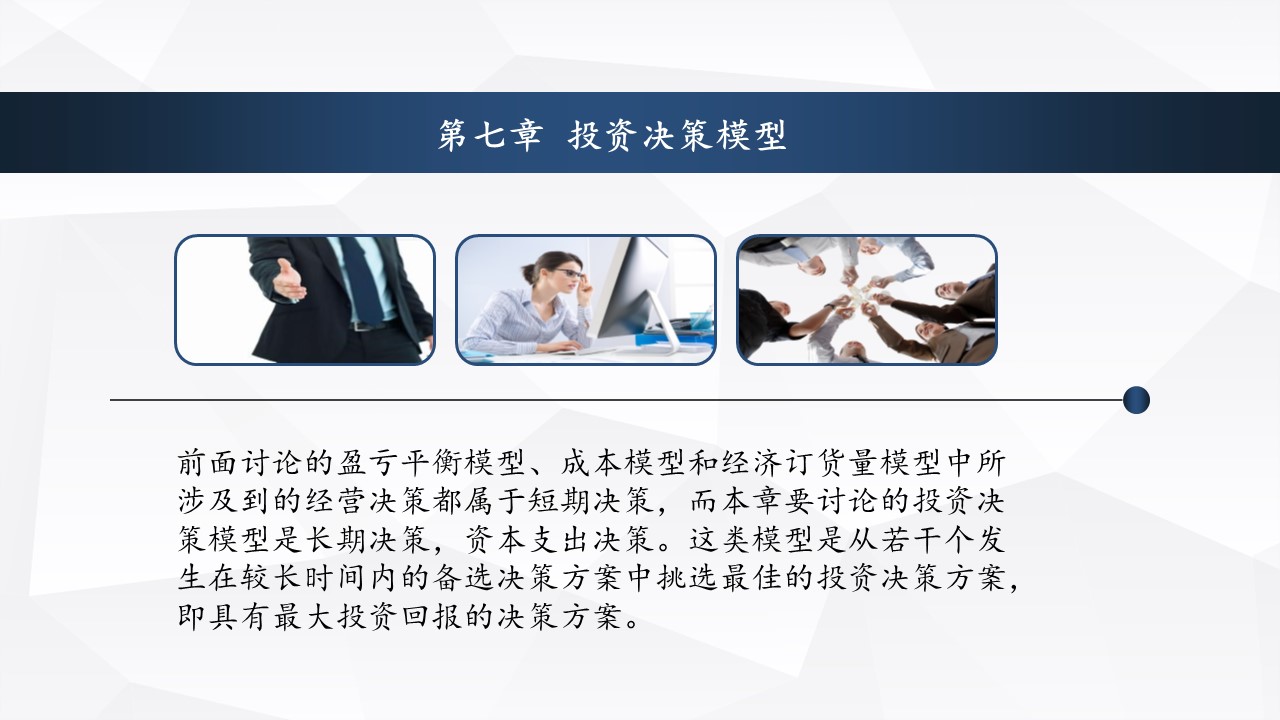 第七章 投资决策模型

前面讨论的盈亏平衡模型、成本模型和经济订货量模型中所涉及到的经营决策都属于短期决策，而本章要讨论的投资决策模型是长期决策，资本支出决策。这类模型是从若干个发生在较长时间内的备选决策方案中挑选最佳的投资决策方案，即具有最大投资回报的决策方案。